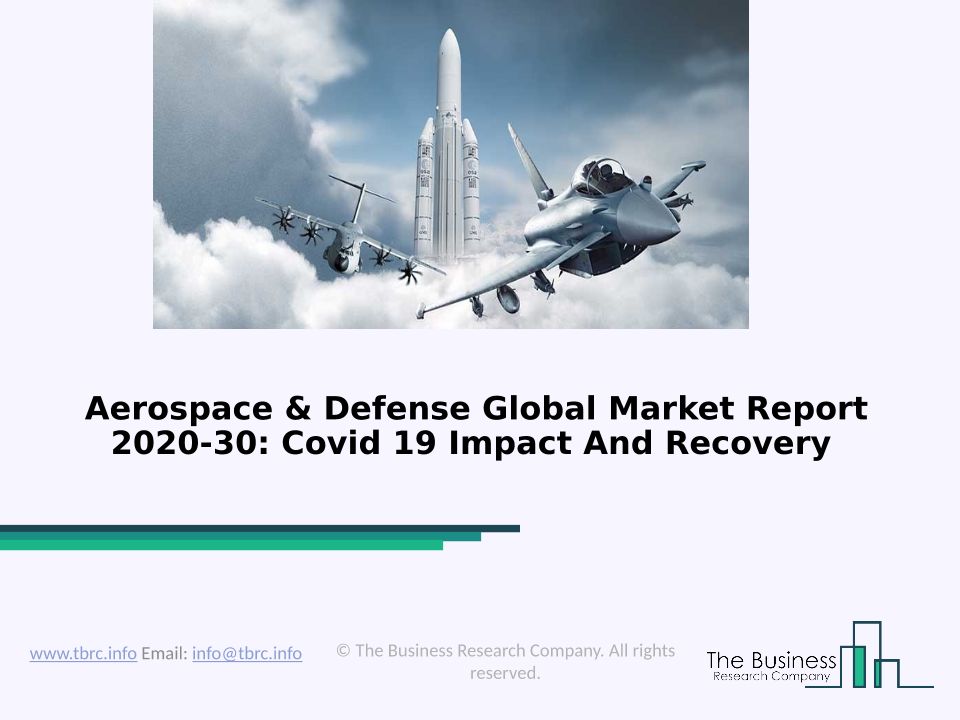 Aerospace & Defense Global Market Report 2020-30: Covid 19 Impact And Recovery

www.tbrc.info Email: info@tbrc.info

© The Business Research Company. All rights reserved.

The Business Research Company